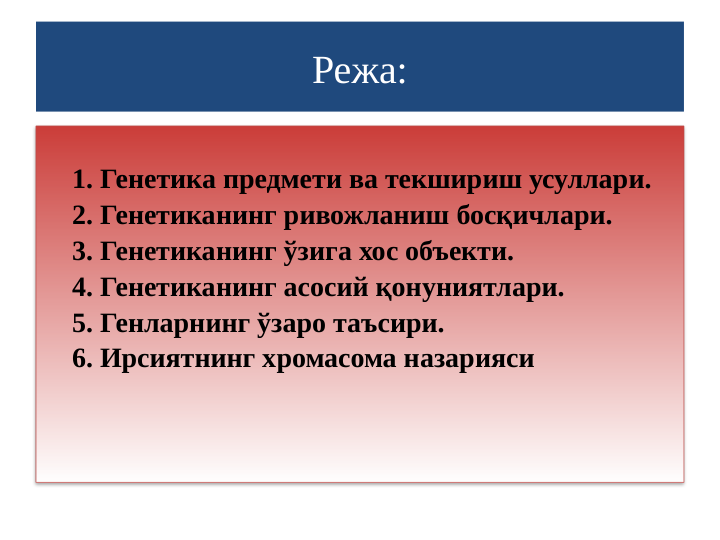 Режа:

1. Генетика предмети ва текшириш усуллари.
2. Генетиканинг ривожланиш босқичлари.
3. Генетиканинг ўзига хос объекти.
4. Генетиканинг асосий қонуниятлари.
5. Генларнинг ўзаро таъсири.
6. Ирсиятнинг хромасома назарияси